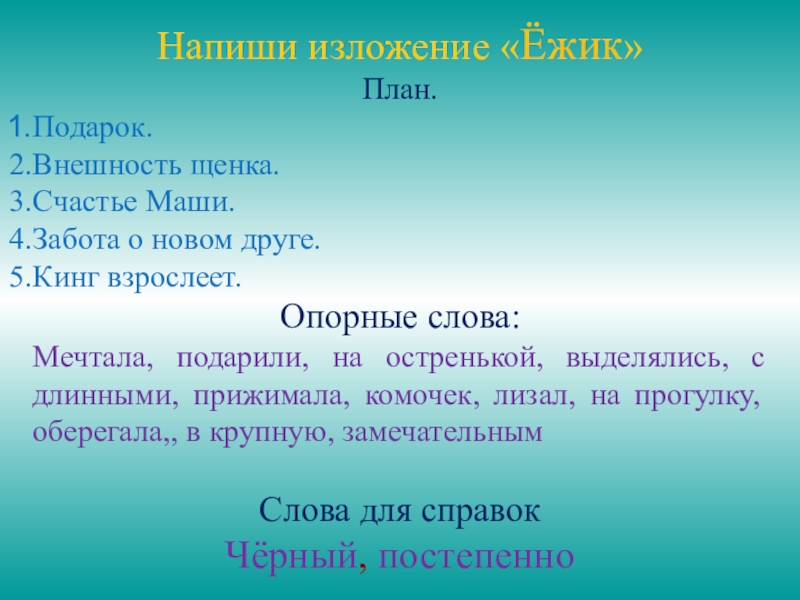 Напиши изложение «Ёжик»

План.

1.Подарок.
2.Внешность щенка.
3.Счастье Маши.
4.Забота о новом друге.
5.Кинг взрослеет.

Опорные слова:

Мечтала, подарили, на остренькой, выделялись, с длинными, прижимала, комочек, лизал, на прогулку, оберегала,, в крупную, замечательным

Слова для справок

Чёрный, постепенно